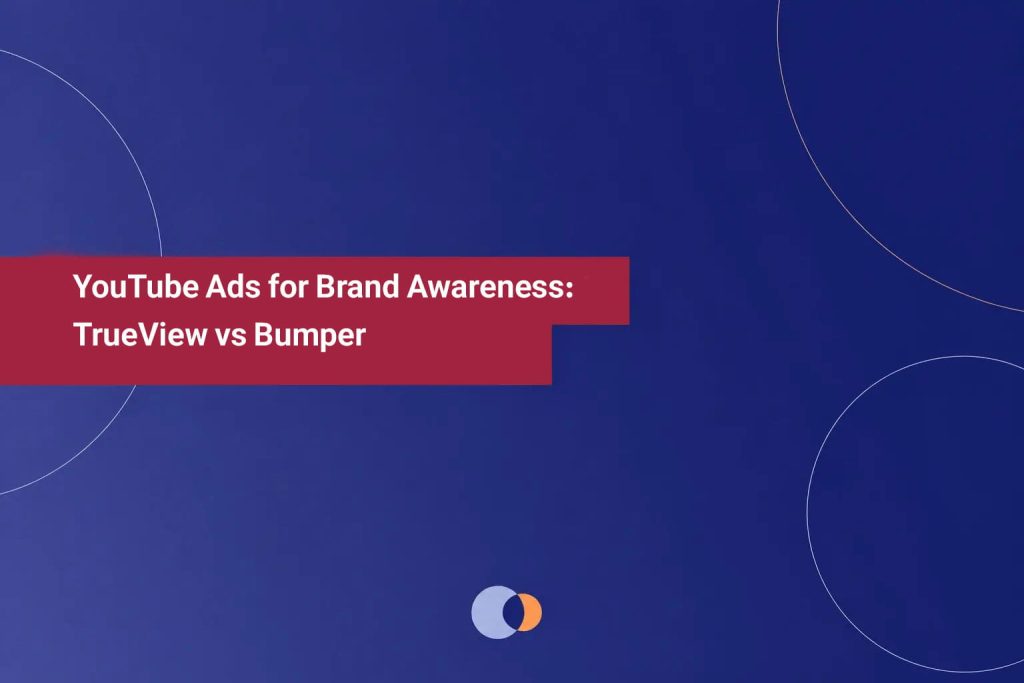 YouTube Ads for Brand Awareness: TrueView vs Bumper